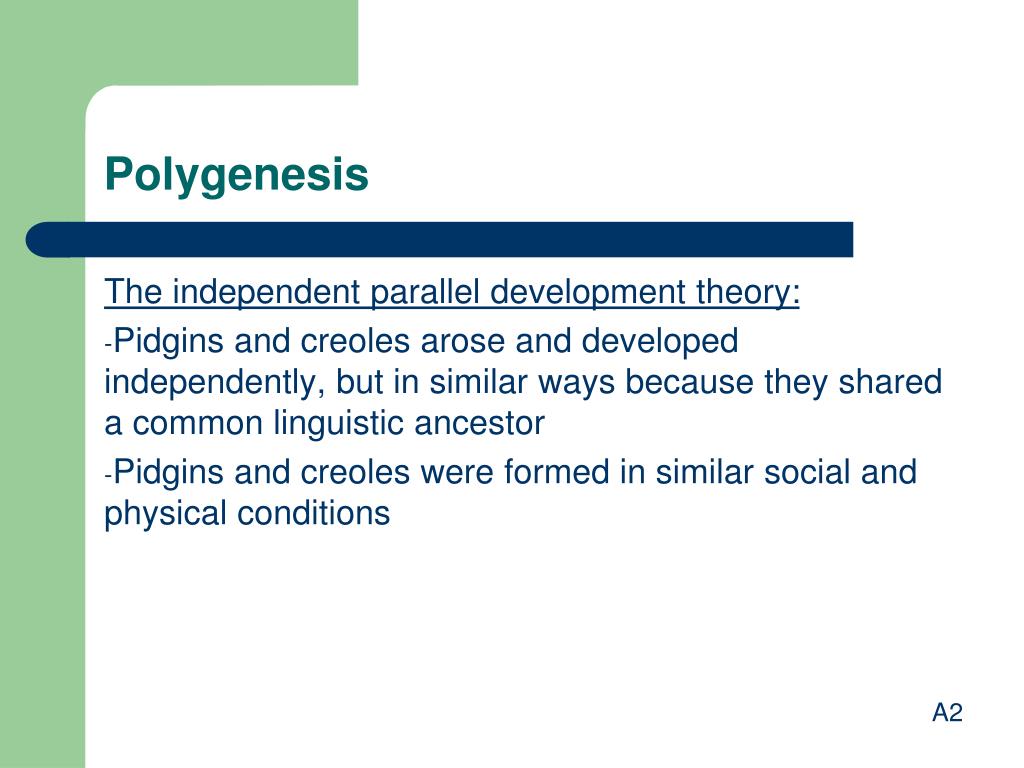 Polygenesis

The independent parallel development theory:

-Pidgins and creoles arose and developed independently, but in similar ways because they shared a common linguistic ancestor

-Pidgins and creoles were formed in similar social and physical conditions

A2